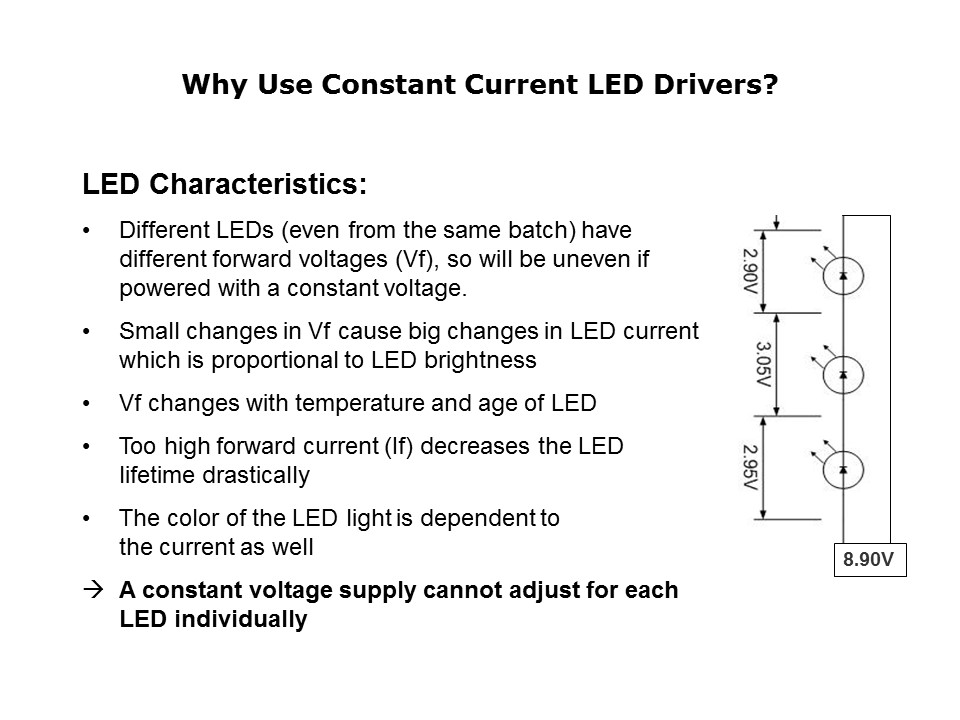 Why Use Constant Current LED Drivers?

LED Characteristics:

• Different LEDs (even from the same batch) have different forward voltages (Vf), so will be uneven if powered with a constant voltage.

• Small changes in Vf cause big changes in LED current which is proportional to LED brightness

• Vf changes with temperature and age of LED

• Too high forward current (If) decreases the LED lifetime drastically

• The color of the LED light is dependent to the current as well

→ A constant voltage supply cannot adjust for each LED individually

2.90V
3.05V
2.95V
8.90V